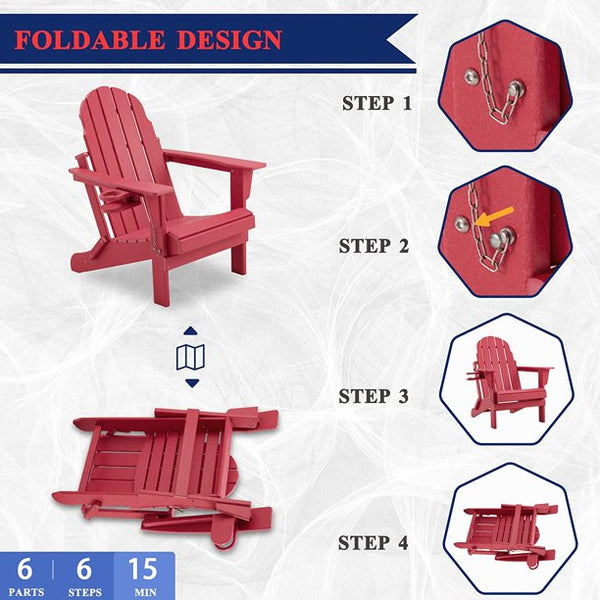 FOLDABLE DESIGN

STEP 1

STEP 2

STEP 3

STEP 4

6 PARTS

6 STEPS

15 MIN